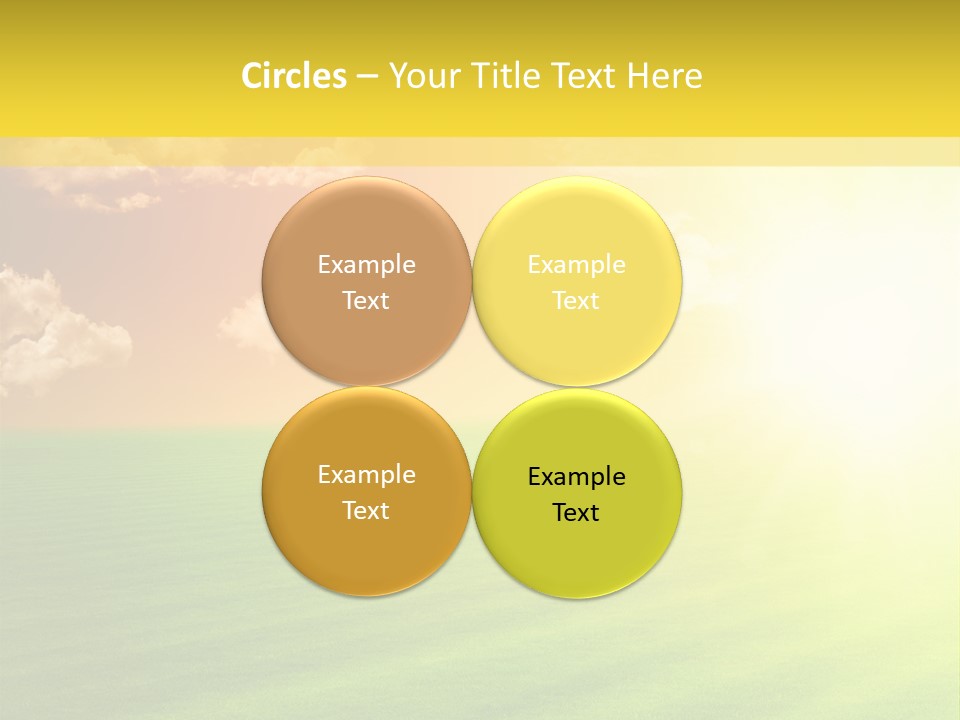 Circles – Your Title Text Here

Example Text

Example Text

Example Text

Example Text